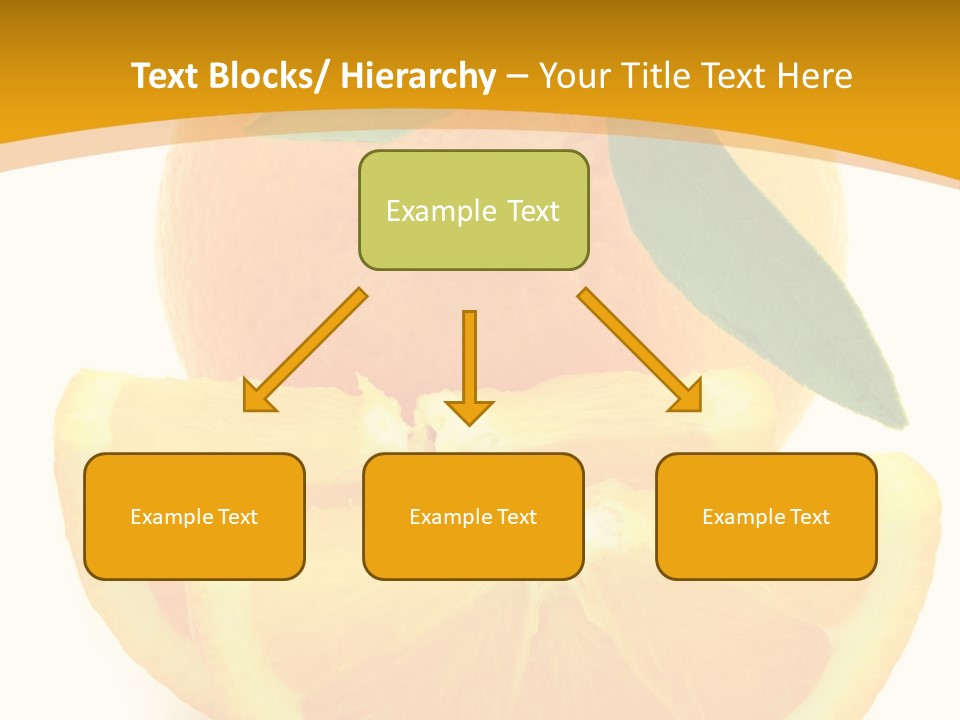 Text Blocks/ Hierarchy – Your Title Text Here

Example Text

Example Text

Example Text

Example Text